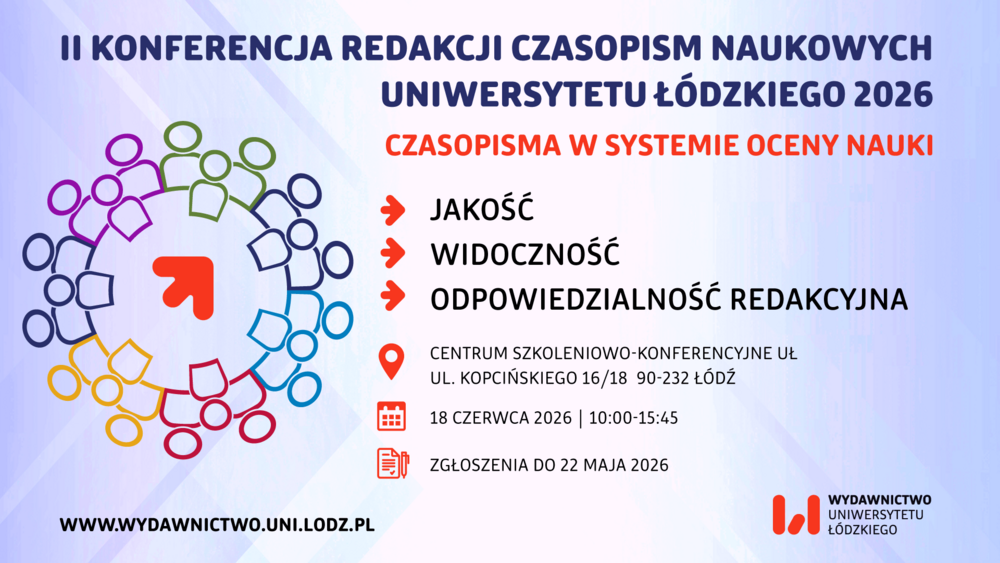 II KONFERENCJA REDAKCJI CZASOPISM NAUKOWYCH UNIWERSYTETU ŁÓDZKIEGO 2026

CZASOPISMA W SYSTEMIE OCENY NAUKI

JAKOŚĆ

WIDOCZNOŚĆ

ODPOWIEDZIALNOŚĆ REDAKCYJNA

CENTRUM SZKOLENIOWO-KONFERENCYJNE UŁ
UL. KOPCIŃSKIEGO 16/18 90-232 ŁÓDŹ

18 CZERWCA 2026 | 10:00-15:45

ZGŁOSZENIA DO 22 MAJA 2026

WWW.WYDAWNICTWO.UNI.LODZ.PL

WYDAWNICTWO UNIWERSYTETU ŁÓDZKIEGO